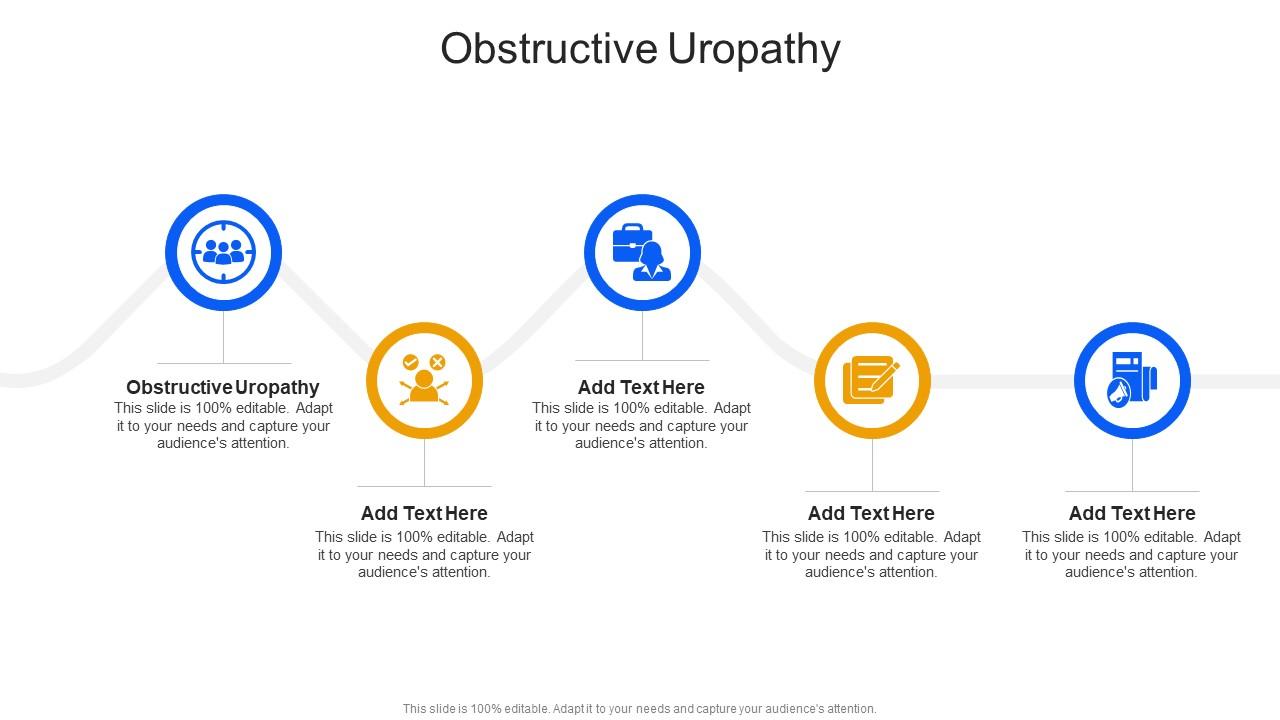 Obstructive Uropathy

Obstructive Uropathy
This slide is 100% editable. Adapt it to your needs and capture your audience's attention.

Add Text Here
This slide is 100% editable. Adapt it to your needs and capture your audience's attention.

Add Text Here
This slide is 100% editable. Adapt it to your needs and capture your audience's attention.

Add Text Here
This slide is 100% editable. Adapt it to your needs and capture your audience's attention.

Add Text Here
This slide is 100% editable. Adapt it to your needs and capture your audience's attention.

This slide is 100% editable. Adapt it to your needs and capture your audience's attention.